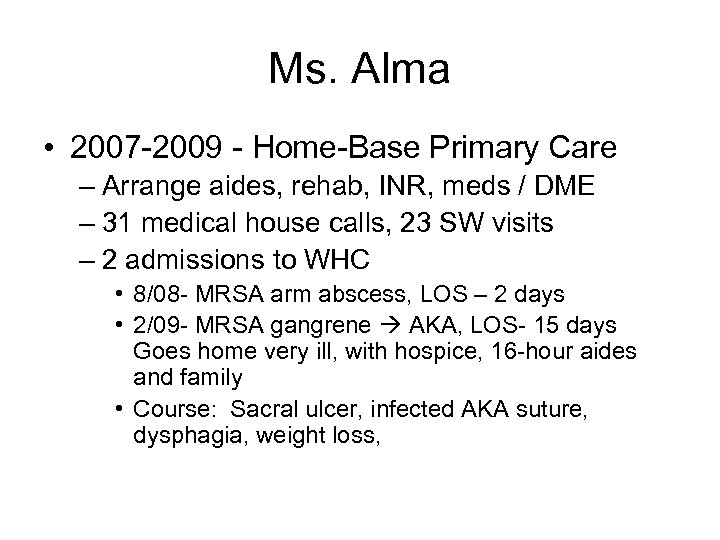 Ms. Alma

• 2007-2009 - Home-Base Primary Care
– Arrange aides, rehab, INR, meds / DME
– 31 medical house calls, 23 SW visits
– 2 admissions to WHC
• 8/08- MRSA arm abscess, LOS – 2 days
• 2/09- MRSA gangrene → AKA, LOS- 15 days Goes home very ill, with hospice, 16-hour aides and family
• Course: Sacral ulcer, infected AKA suture, dysphagia, weight loss,